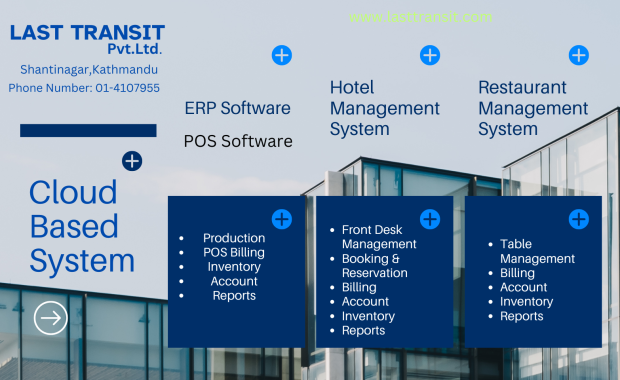 www.lasttransit.com

LAST TRANSIT
Pvt.Ltd.
Shantinagar,Kathmandu
Phone Number: 01-4107955

Cloud Based System

ERP Software

POS Software

- Production
- POS Billing
- Inventory
- Account
- Reports

Hotel Management System

- Front Desk Management
- Booking & Reservation
- Billing
- Account
- Inventory
- Reports

Restaurant Management System

- Table Management
- Billing
- Account
- Inventory
- Reports